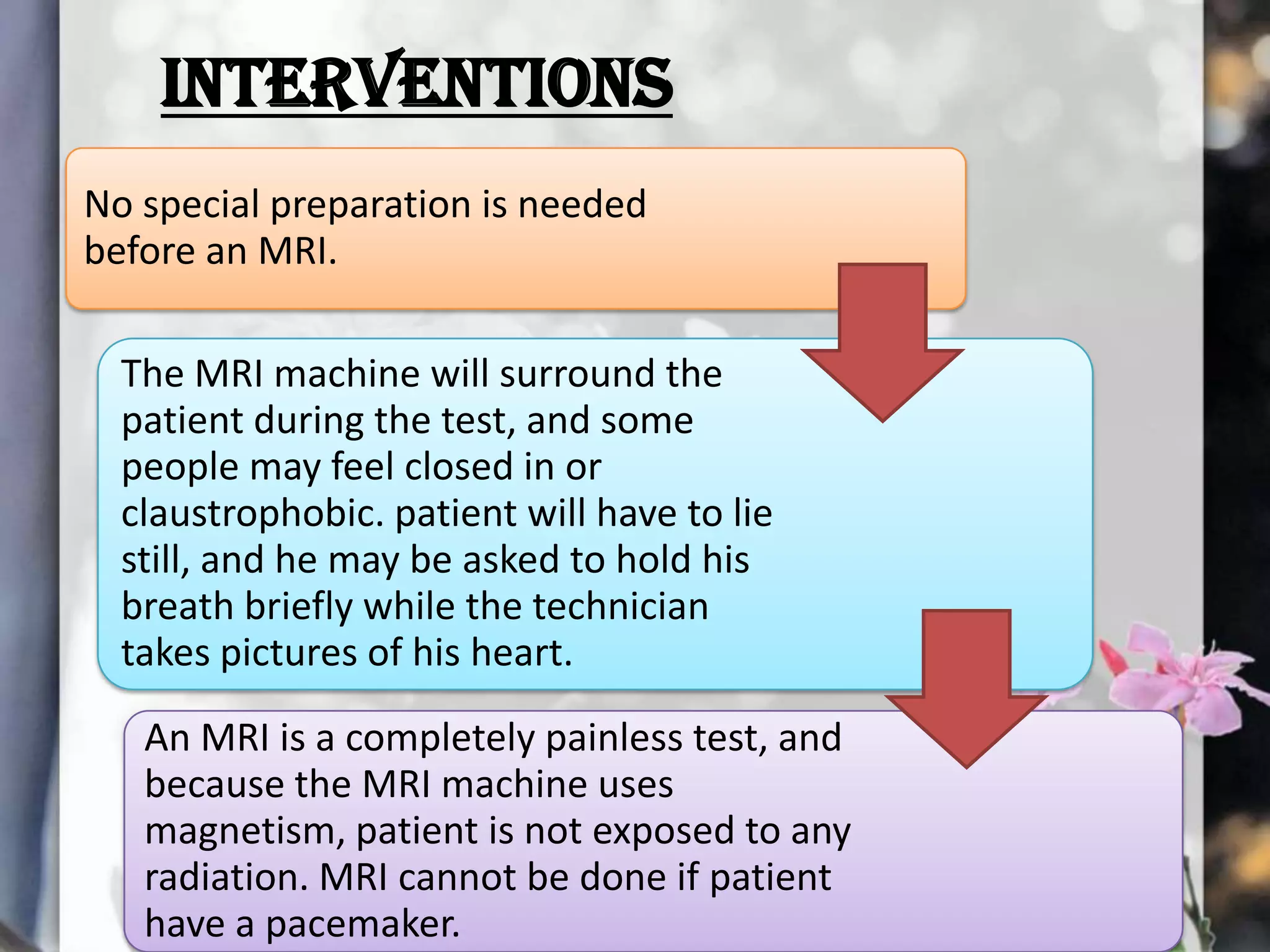 INTERVENTIONS

No special preparation is needed before an MRI.

The MRI machine will surround the patient during the test, and some people may feel closed in or claustrophobic. patient will have to lie still, and he may be asked to hold his breath briefly while the technician takes pictures of his heart.

An MRI is a completely painless test, and because the MRI machine uses magnetism, patient is not exposed to any radiation. MRI cannot be done if patient have a pacemaker.